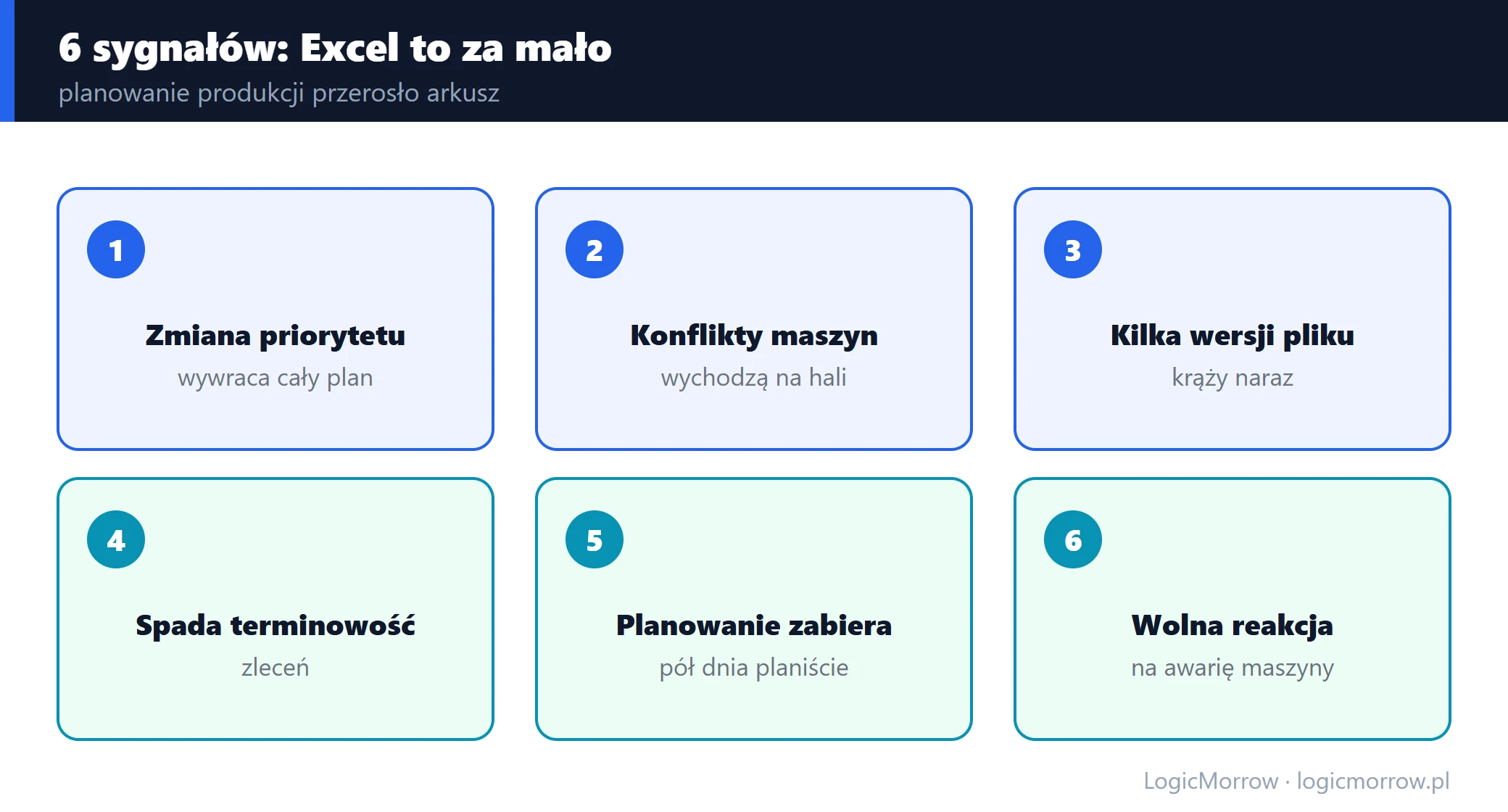 6 sygnałów: Excel to za mało

planowanie produkcji przerosło arkusz

1

Zmiana priorytetu

wywraca cały plan

2

Konflikty maszyn

wychodzą na hali

3

Kilka wersji pliku

krąży naraz

4

Spada terminowość

zleceń

5

Planowanie zabiera

pół dnia planiście

6

Wolna reakcja

na awarię maszyny

LogicMorrow · logicmorrow.pl